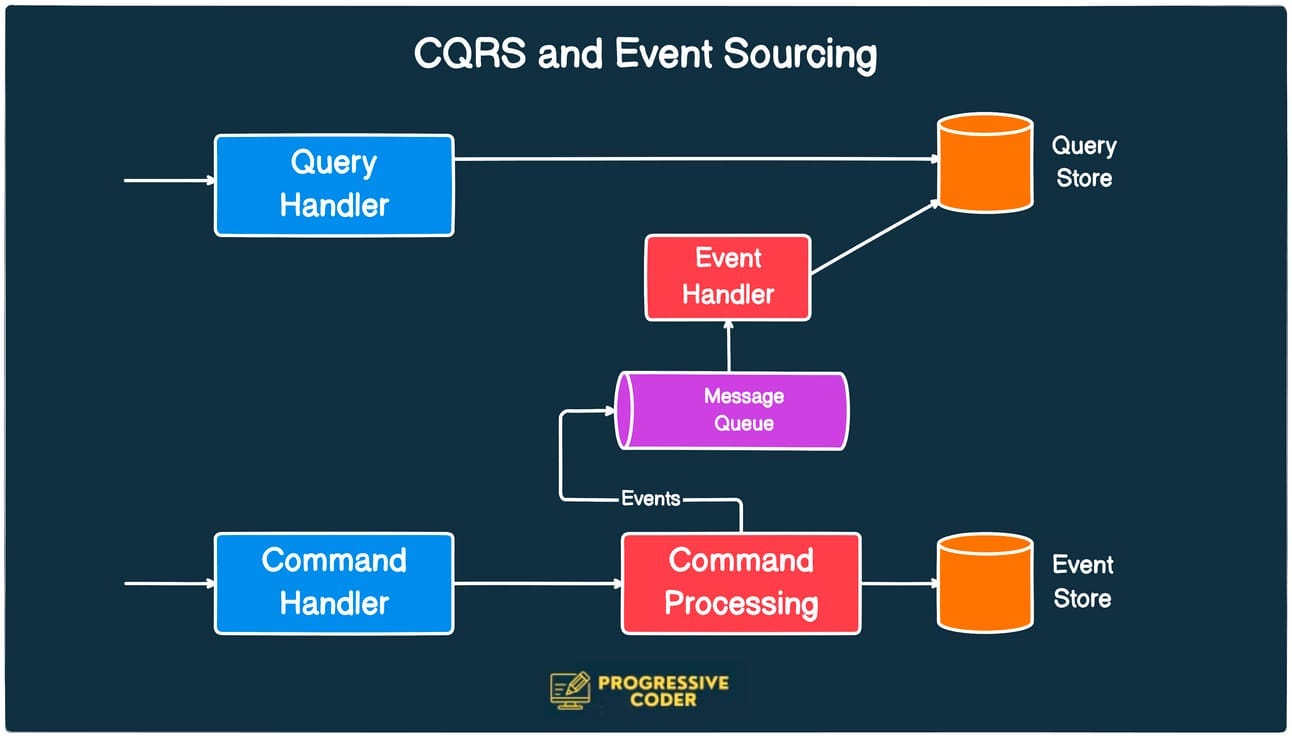 CQRS and Event Sourcing

Query Handler

Query Store

Event Handler

Message Queue

Events

Command Handler

Command Processing

Event Store

PROGRESSIVE CODER